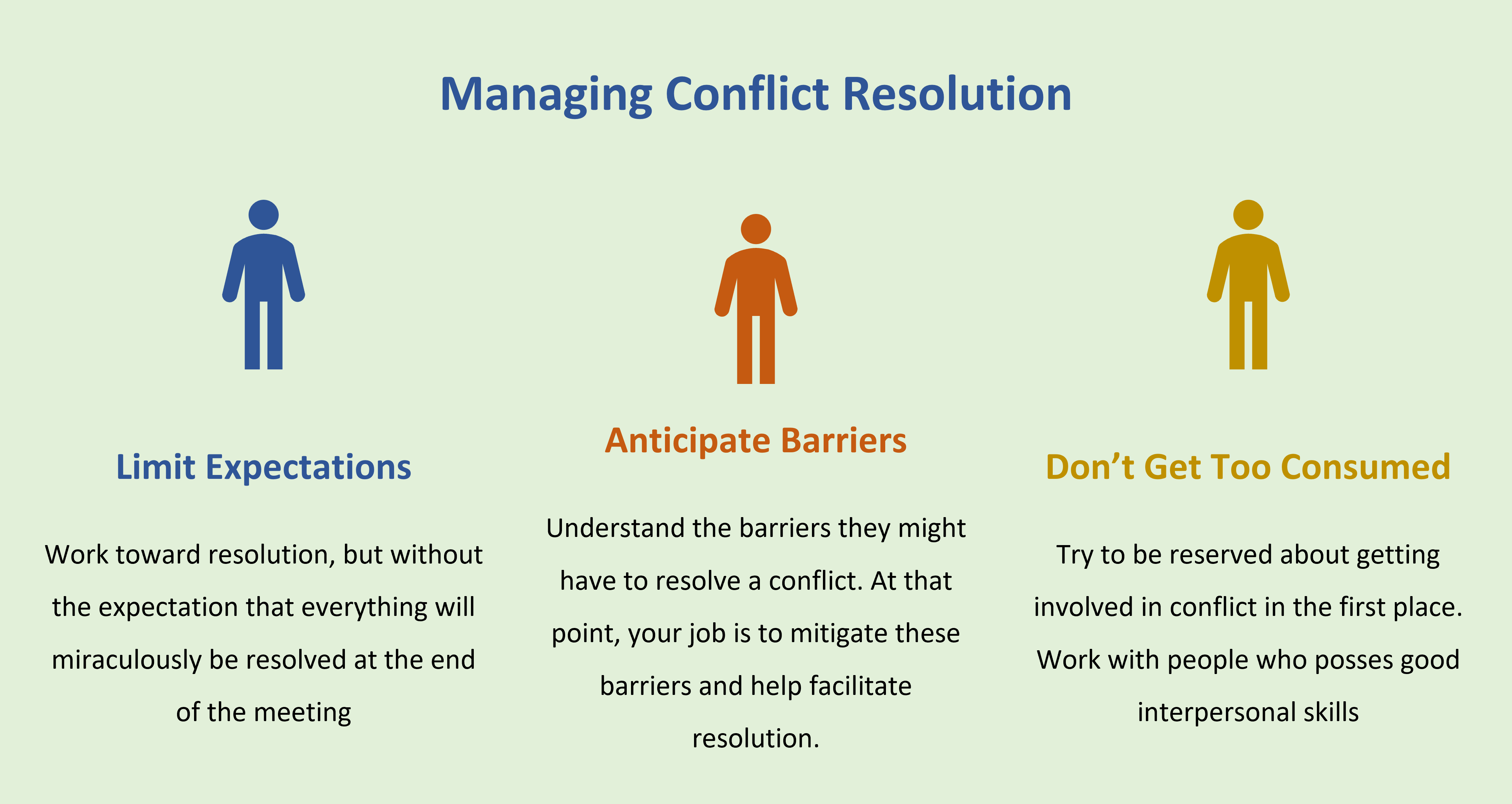 Managing Conflict Resolution

Limit Expectations

Work toward resolution, but without the expectation that everything will miraculously be resolved at the end of the meeting

Anticipate Barriers

Understand the barriers they might have to resolve a conflict. At that point, your job is to mitigate these barriers and help facilitate resolution.

Don’t Get Too Consumed

Try to be reserved about getting involved in conflict in the first place. Work with people who posses good interpersonal skills